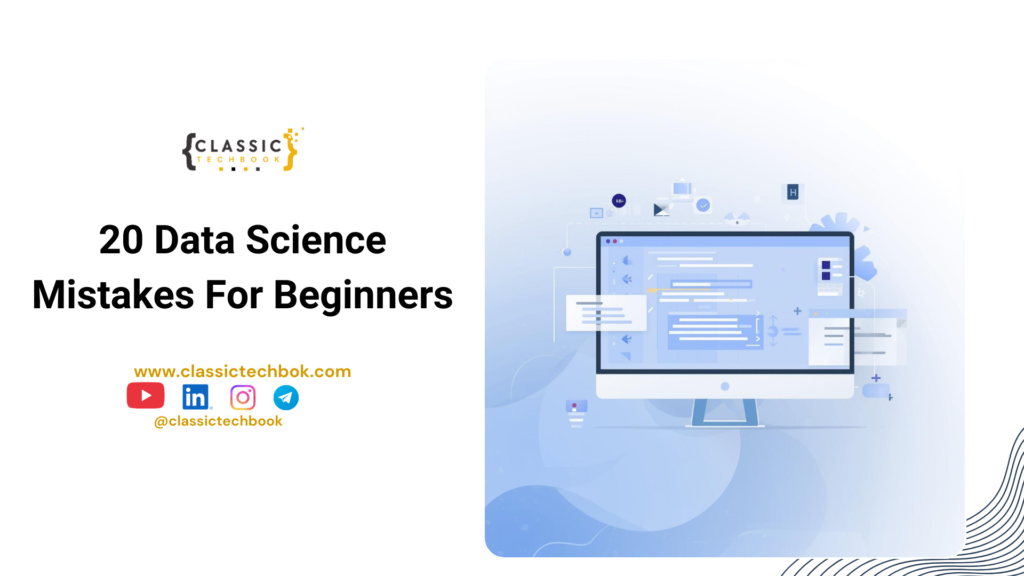 {CLASSIC TECHBOOK}

20 Data Science Mistakes For Beginners

www.classictechbok.com

in

@classictechbook

H